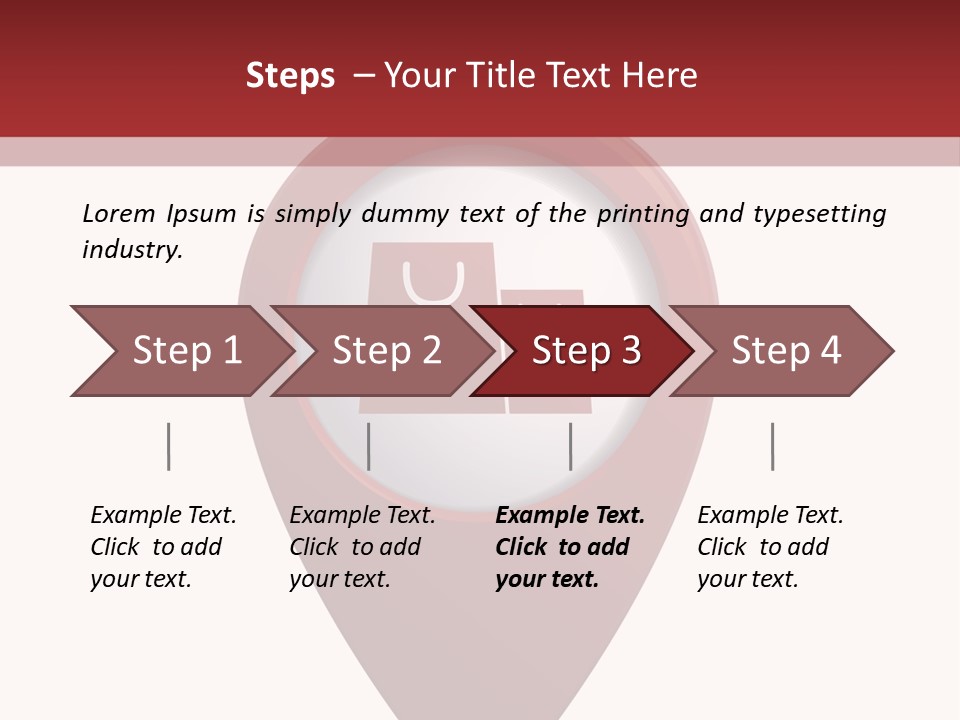 Steps – Your Title Text Here

Lorem Ipsum is simply dummy text of the printing and typesetting industry.

Step 1

Step 2

Step 3

Step 4

Example Text. Click to add your text.

Example Text. Click to add your text.

Example Text. Click to add your text.

Example Text. Click to add your text.